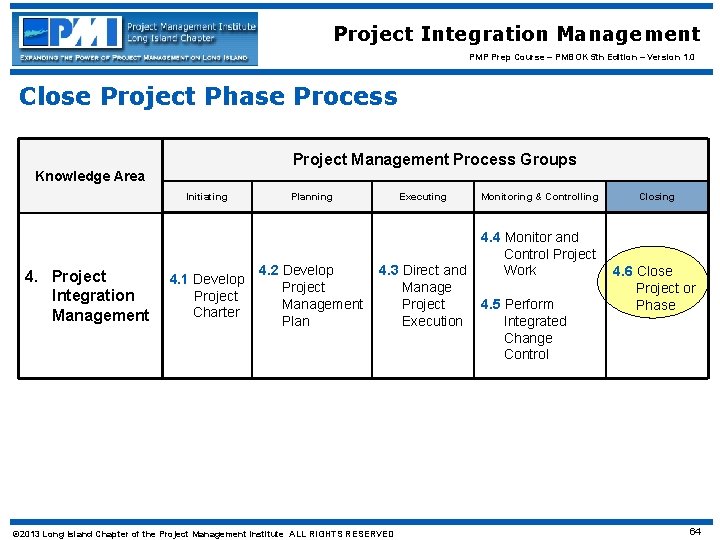 PMI Project Management Institute Long Island Chapter
EXPANDING THE POWER OF PROJECT MANAGEMENT ON LONG ISLAND

Project Integration Management
PMP Prep Course – PMBOK 5th Edition – Version 1.0

Close Project Phase Process

| Knowledge Area | Project Management Process Groups | | | | |
|---|---|---|---|---|---|
| | Initiating | Planning | Executing | Monitoring & Controlling | Closing |
| 4. Project Integration Management | 4.1 Develop Project Charter | 4.2 Develop Project Management Plan | 4.3 Direct and Manage Project Execution | 4.4 Monitor and Control Project Work 4.5 Perform Integrated Change Control | 4.6 Close Project or Phase |

©2013 Long Island Chapter of the Project Management Institute ALL RIGHTS RESERVED
64